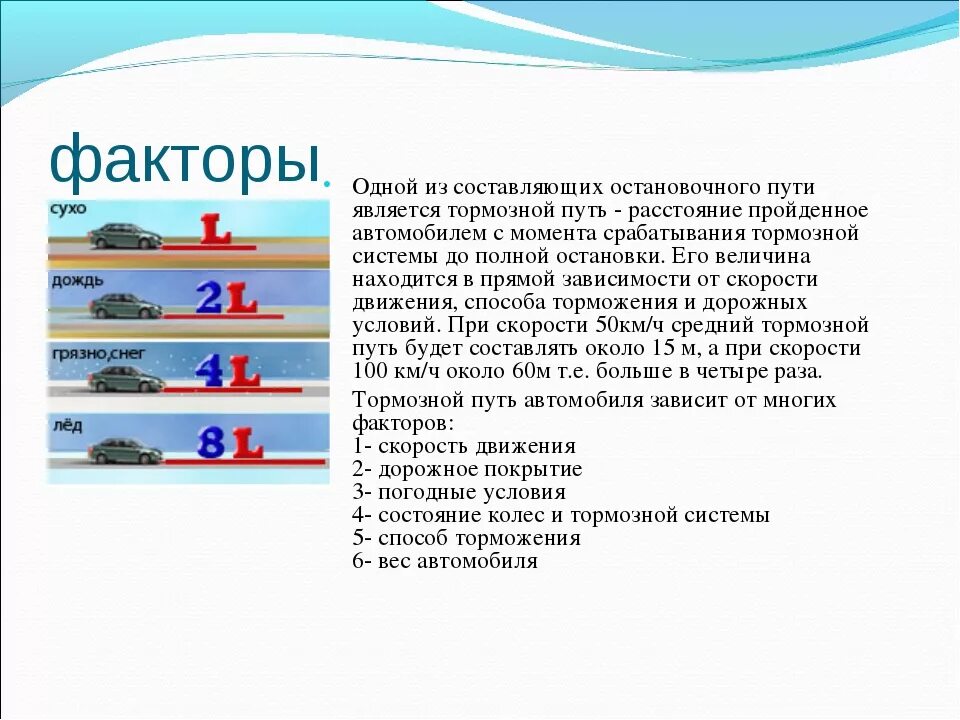 факторы.

сухо
L

дождь
2L

грязно,снег
4L

лёд
8L

Одной из составляющих остановочного пути является тормозной путь - расстояние пройденное автомобилем с момента срабатывания тормозной системы до полной остановки. Его величина находится в прямой зависимости от скорости движения, способа торможения и дорожных условий. При скорости 50км/ч средний тормозной путь будет составлять около 15 м, а при скорости 100 км/ч около 60м т.е. больше в четыре раза.

Тормозной путь автомобиля зависит от многих факторов:
1- скорость движения
2- дорожное покрытие
3- погодные условия
4- состояние колес и тормозной системы
5- способ торможения
6- вес автомобиля